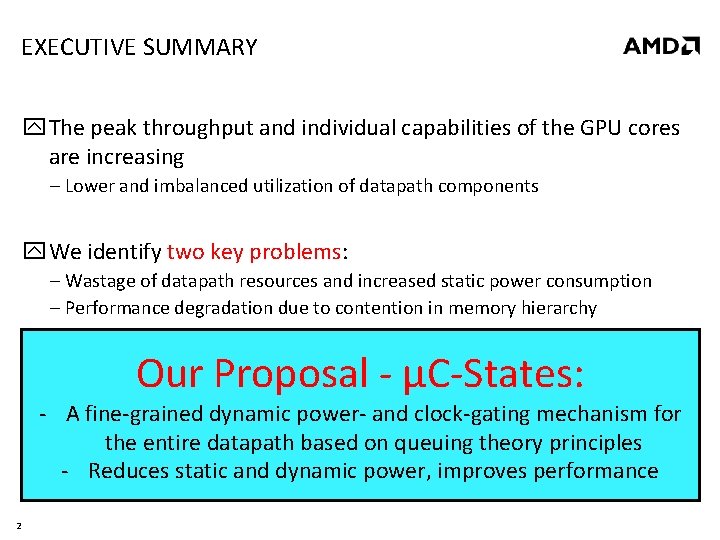 EXECUTIVE SUMMARY

AMD

The peak throughput and individual capabilities of the GPU cores are increasing
– Lower and imbalanced utilization of datapath components

We identify two key problems:
– Wastage of datapath resources and increased static power consumption
– Performance degradation due to contention in memory hierarchy

Our Proposal - μC-States:
- A fine-grained dynamic power- and clock-gating mechanism for the entire datapath based on queuing theory principles
- Reduces static and dynamic power, improves performance

2